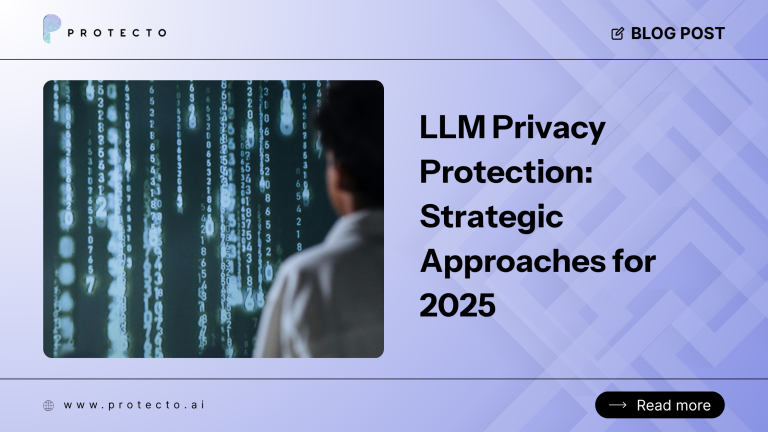 PROTECTO

BLOG POST

LLM Privacy Protection: Strategic Approaches for 2025

www.protecto.ai

Read more